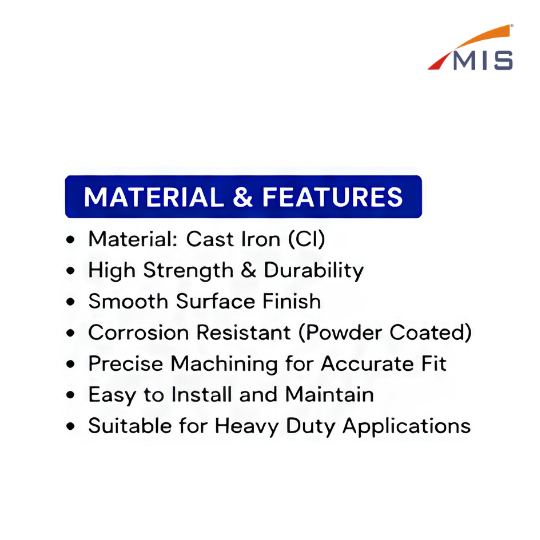 MIS

MATERIAL & FEATURES

• Material: Cast Iron (CI)
• High Strength & Durability
• Smooth Surface Finish
• Corrosion Resistant (Powder Coated)
• Precise Machining for Accurate Fit
• Easy to Install and Maintain
• Suitable for Heavy Duty Applications